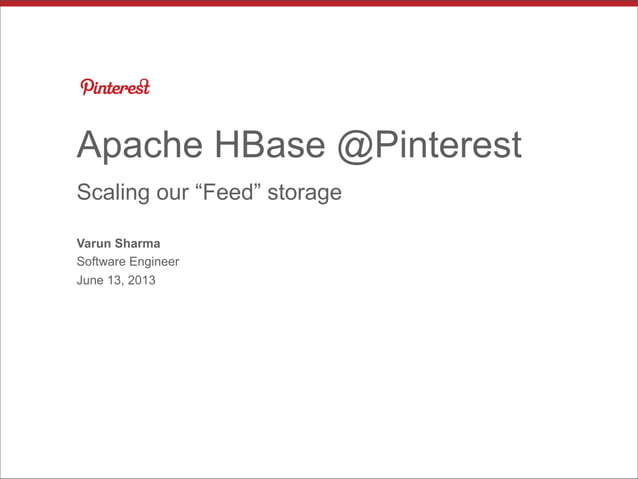 Pinterest

Apache HBase @Pinterest

Scaling our “Feed” storage

Varun Sharma
Software Engineer
June 13, 2013